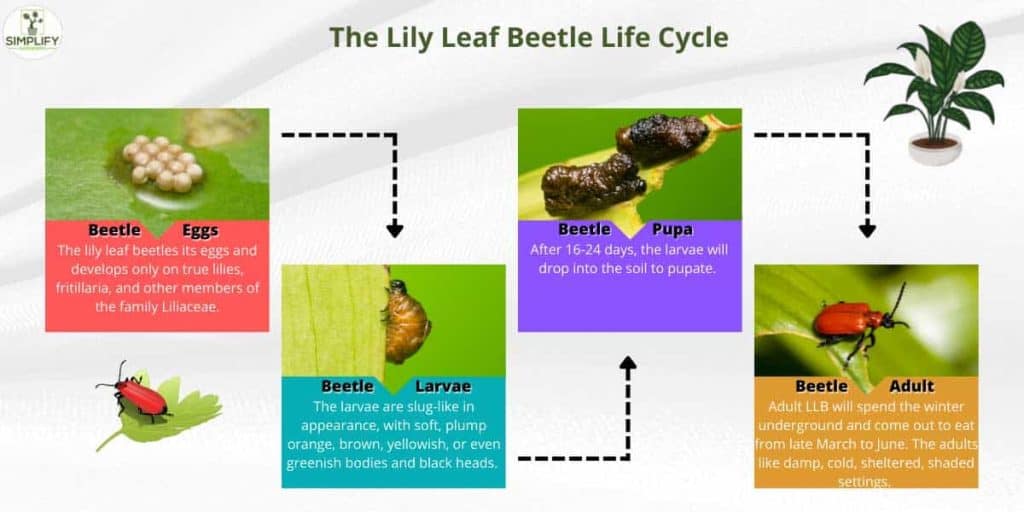 SIMPLIFY

The Lily Leaf Beetle Life Cycle

Beetle Eggs
The lily leaf beetles its eggs and develops only on true lilies, fritillaria, and other members of the family Liliaceae.

Beetle Larvae
The larvae are slug-like in appearance, with soft, plump orange, brown, yellowish, or even greenish bodies and black heads.

Beetle Pupa
After 16-24 days, the larvae will drop into the soil to pupate.

Beetle Adult
Adult LLB will spend the winter underground and come out to eat from late March to June. The adults like damp, cold, sheltered, shaded settings.